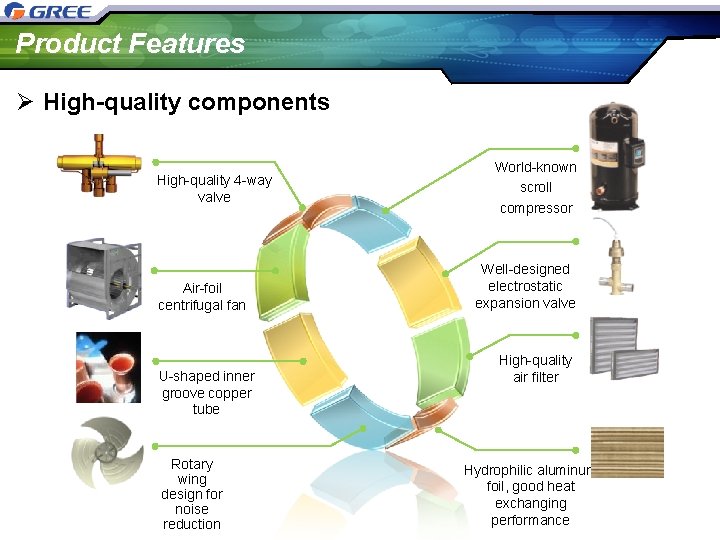 GREE

Product Features

➢ High-quality components

High-quality 4-way valve

Air-foil centrifugal fan

U-shaped inner groove copper tube

Rotary wing design for noise reduction

World-known scroll compressor

Well-designed electrostatic expansion valve

High-quality air filter

Hydrophilic aluminur foil, good heat exchanging performance